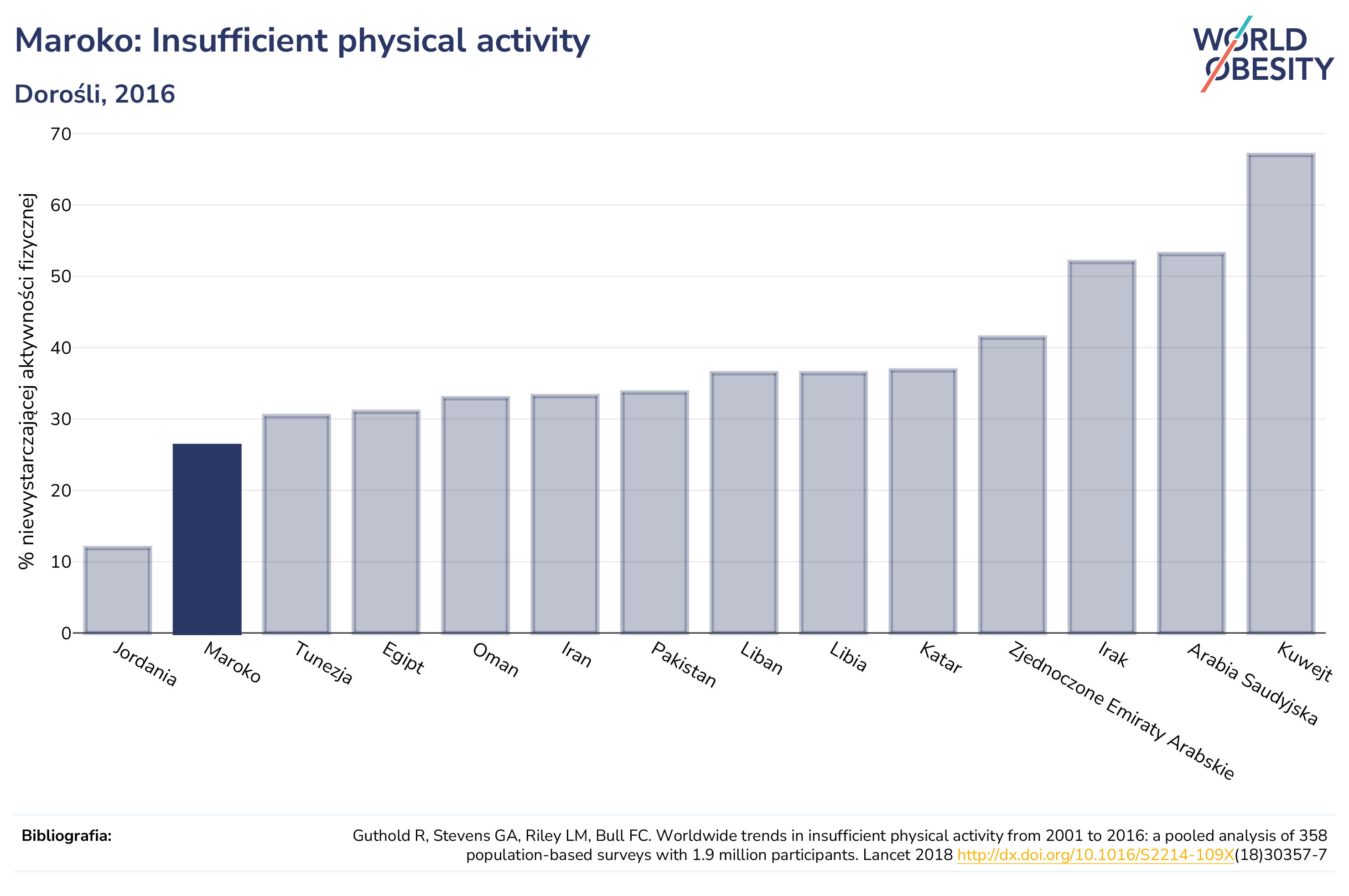 Maroko: Insufficient physical activity

Dorośli, 2016

WORLD OBESITY

% niewystarczającej aktywności fizycznej

70
60
50
40
30
20
10
0

Jordania
Maroko
Tunezja
Egipt
Oman
Iran
Pakistan
Liban
Libia
Katar
Zjednoczone Emiraty Arabskie
Irak
Arabia Saudyjska
Kuwejt

Bibliografia:

Guthold R, Stevens GA, Riley LM, Bull FC. Worldwide trends in insufficient physical activity from 2001 to 2016: a pooled analysis of 358 population-based surveys with 1.9 million participants. Lancet 2018 http://dx.doi.org/10.1016/S2214-109X(18)30357-7